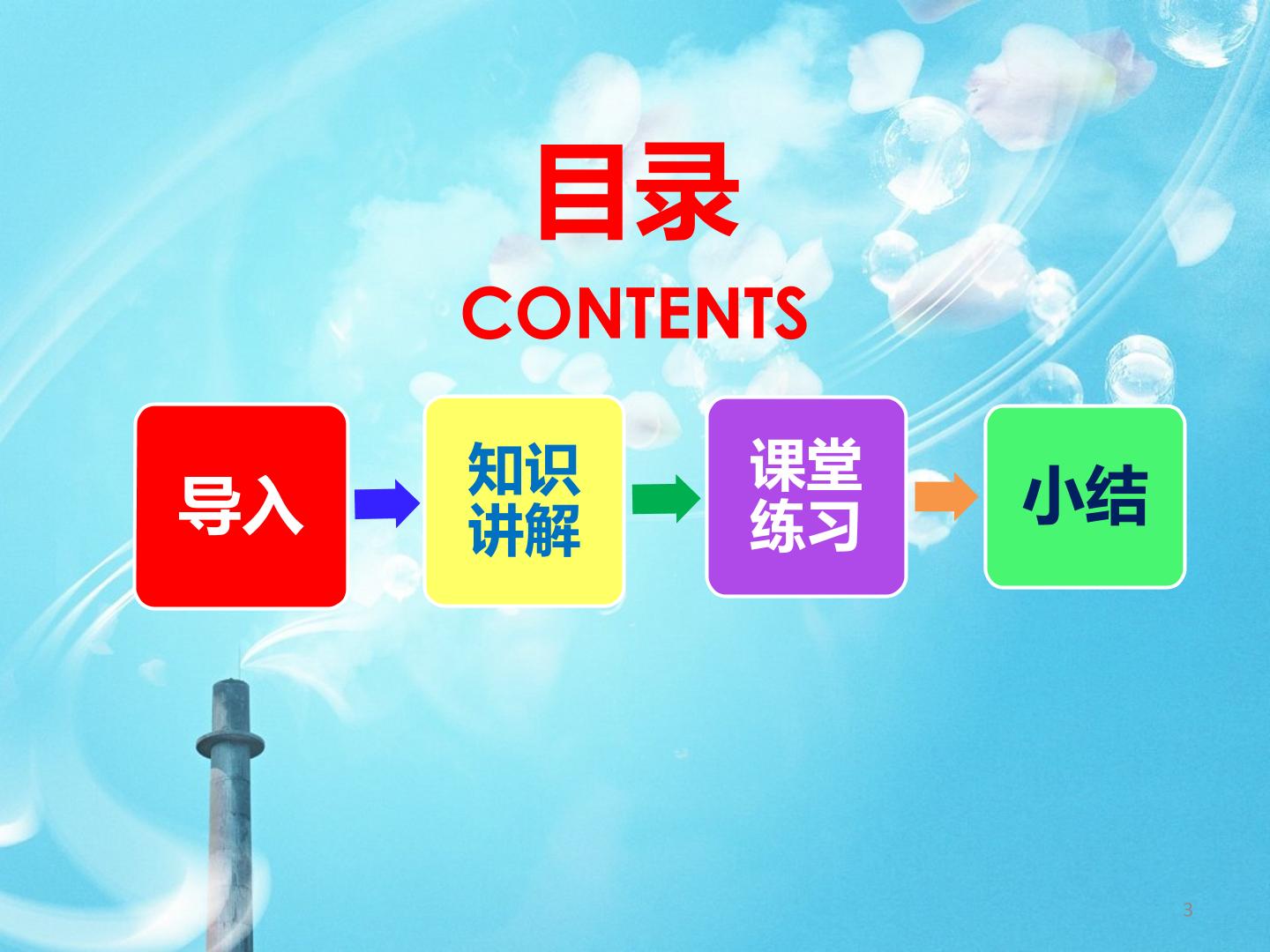 目录
CONTENTS

导入

知识
讲解

课堂
练习

小结

3